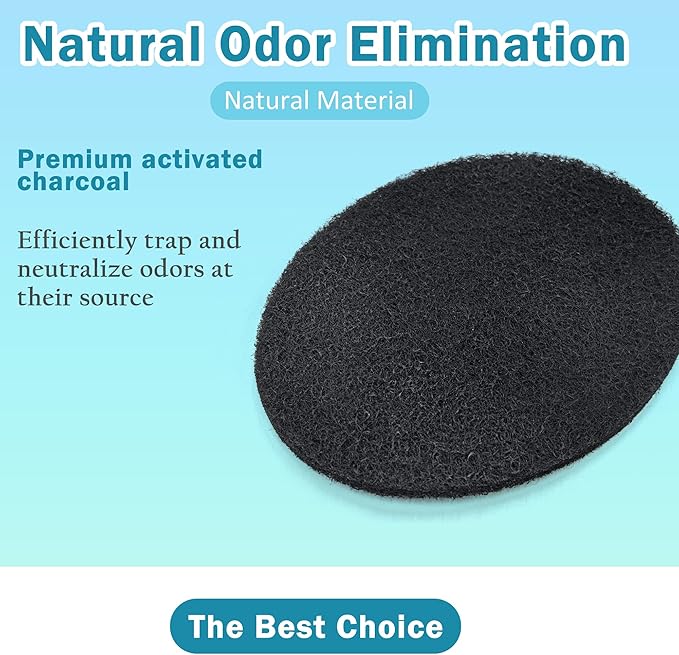 Natural Odor Elimination

Natural Material

Premium activated charcoal

Efficiently trap and neutralize odors at their source

The Best Choice